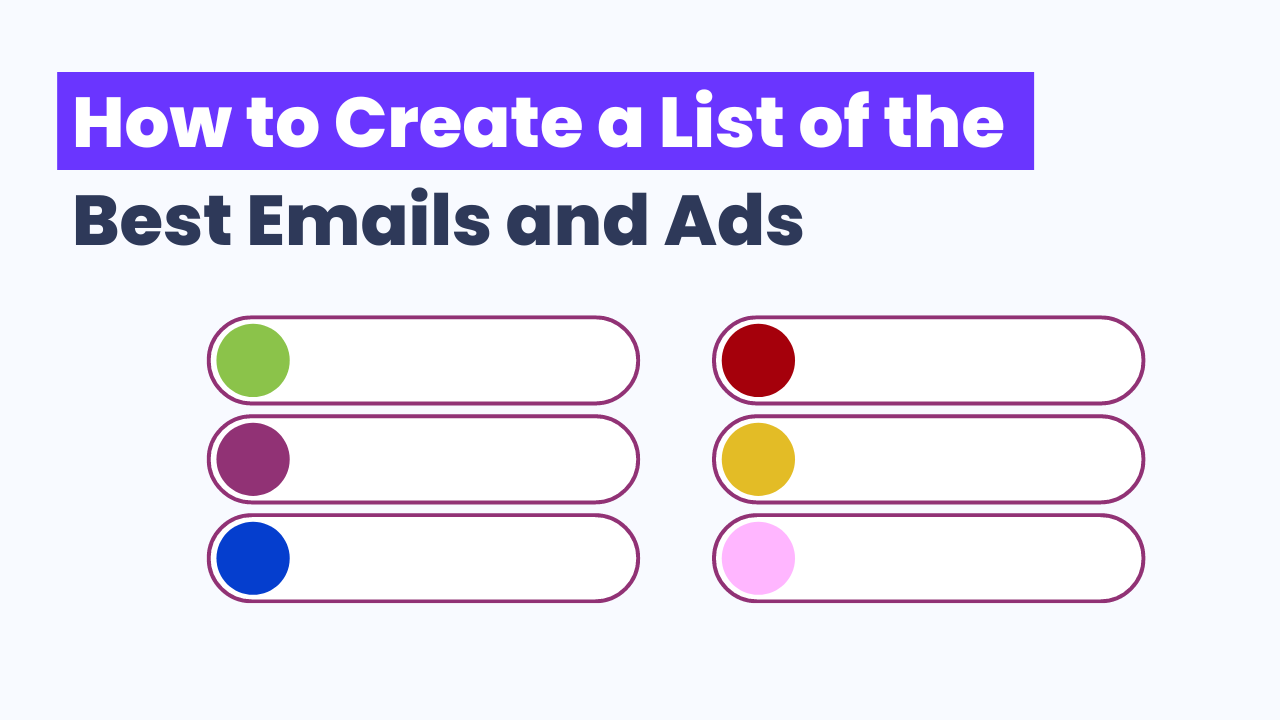 How to Create a List of the Best Emails and Ads